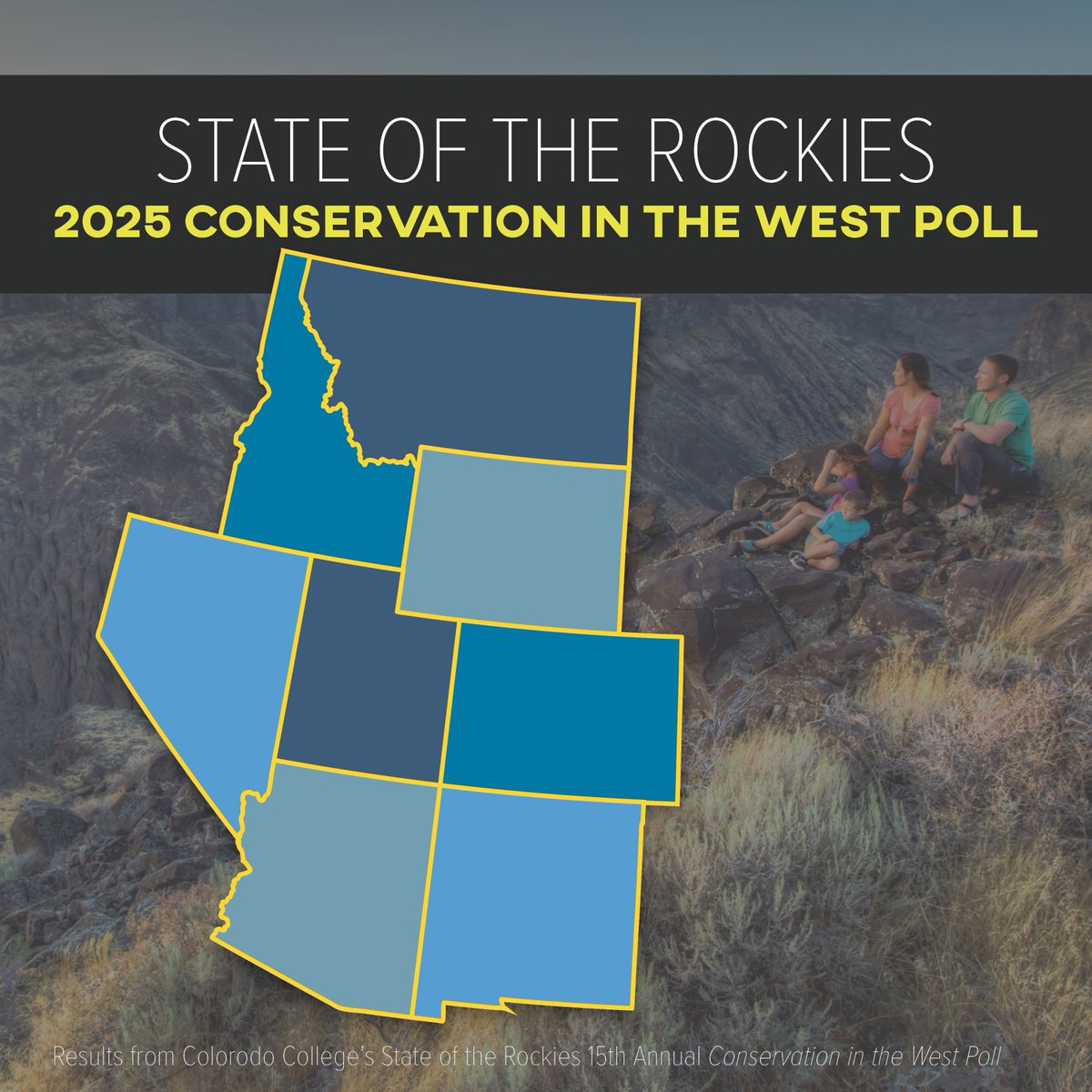 STATE OF THE ROCKIES
2025 CONSERVATION IN THE WEST POLL

Results from Colorodo College's State of the Rockies 15th Annual Conservation in the West Poll